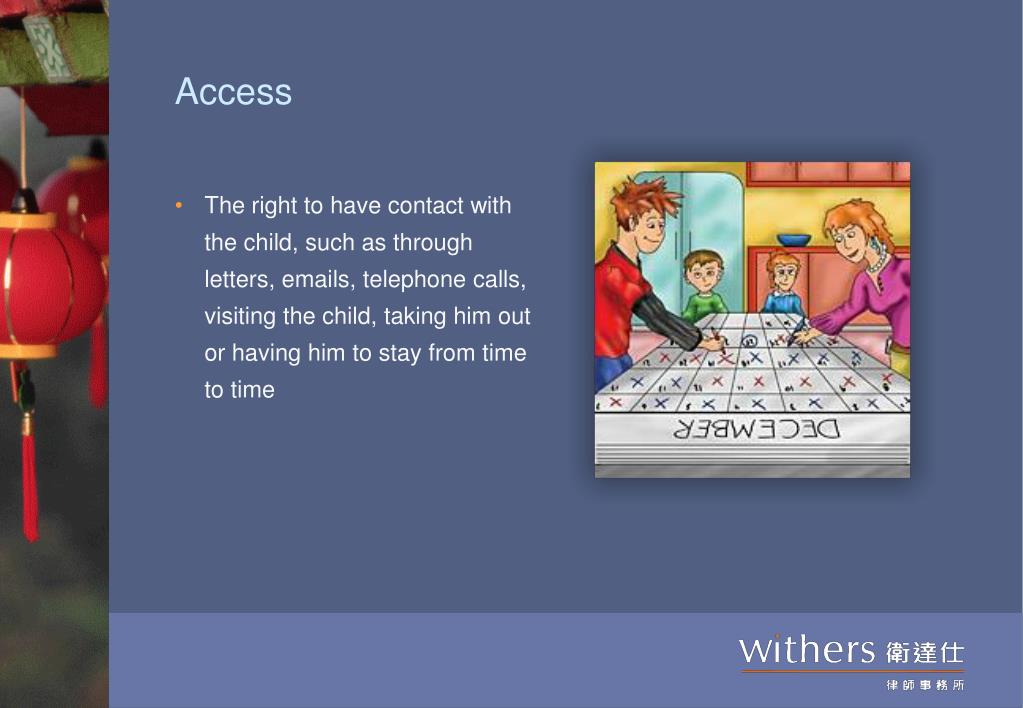 Access

• The right to have contact with the child, such as through letters, emails, telephone calls, visiting the child, taking him out or having him to stay from time to time

DECEMBER

withers 衛達仕
律師事務所